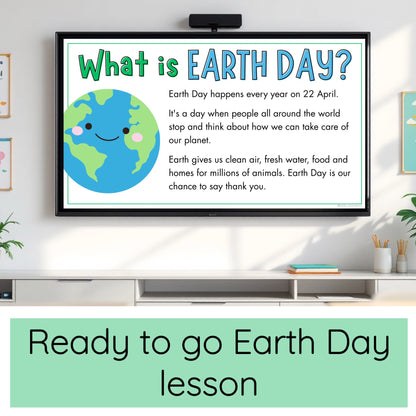 What is EARTH DAY?

Earth Day happens every year on 22 April.

It's a day when people all around the world stop and think about how we can take care of our planet.

Earth gives us clean air, fresh water, food and homes for millions of animals. Earth Day is our chance to say thank you.

Ready to go Earth Day lesson